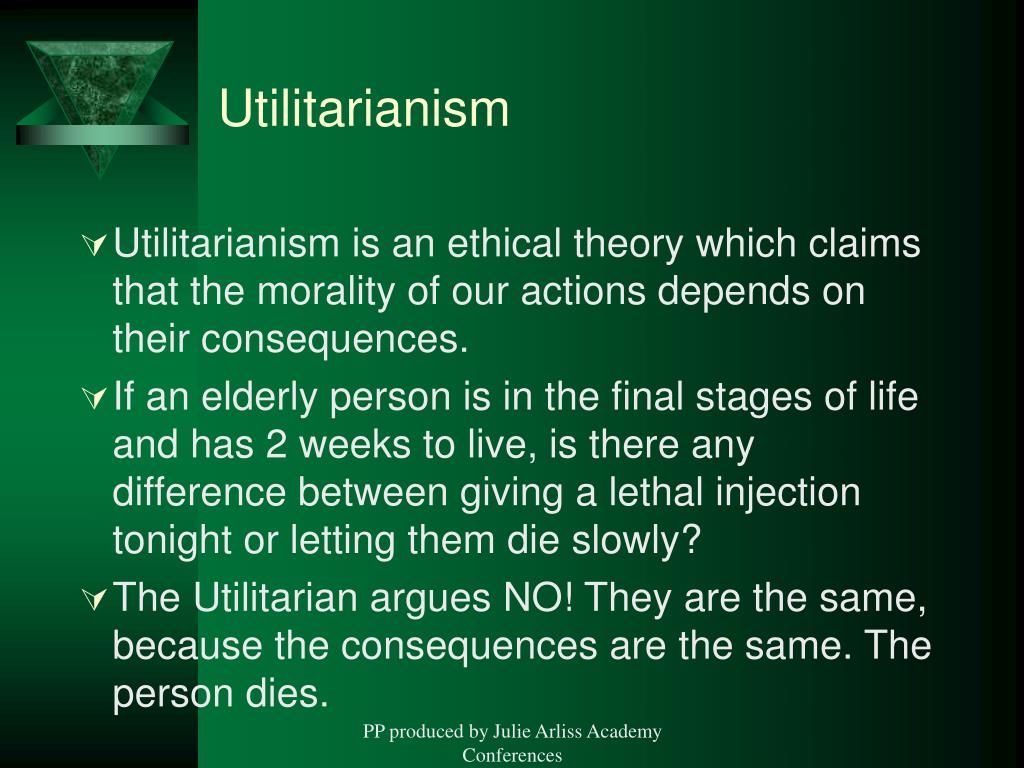 Utilitarianism

Utilitarianism is an ethical theory which claims that the morality of our actions depends on their consequences.

If an elderly person is in the final stages of life and has 2 weeks to live, is there any difference between giving a lethal injection tonight or letting them die slowly?

The Utilitarian argues NO! They are the same, because the consequences are the same. The person dies.

PP produced by Julie Arliss Academy Conferences